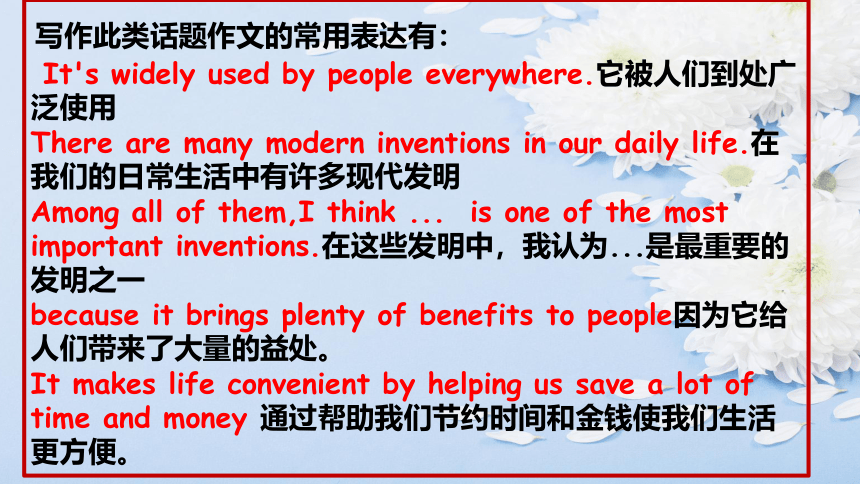 写作此类话题作文的常用表达有：

It's widely used by people everywhere.它被人们到处广泛使用

There are many modern inventions in our daily life.在我们的日常生活中有许多现代发明

Among all of them,I think ... is one of the most important inventions.在这些发明中，我认为...是最重要的发明之一

because it brings plenty of benefits to people因为它给人们带来了大量的益处。

It makes life convenient by helping us save a lot of time and money 通过帮助我们节约时间和金钱使我们生活更方便。